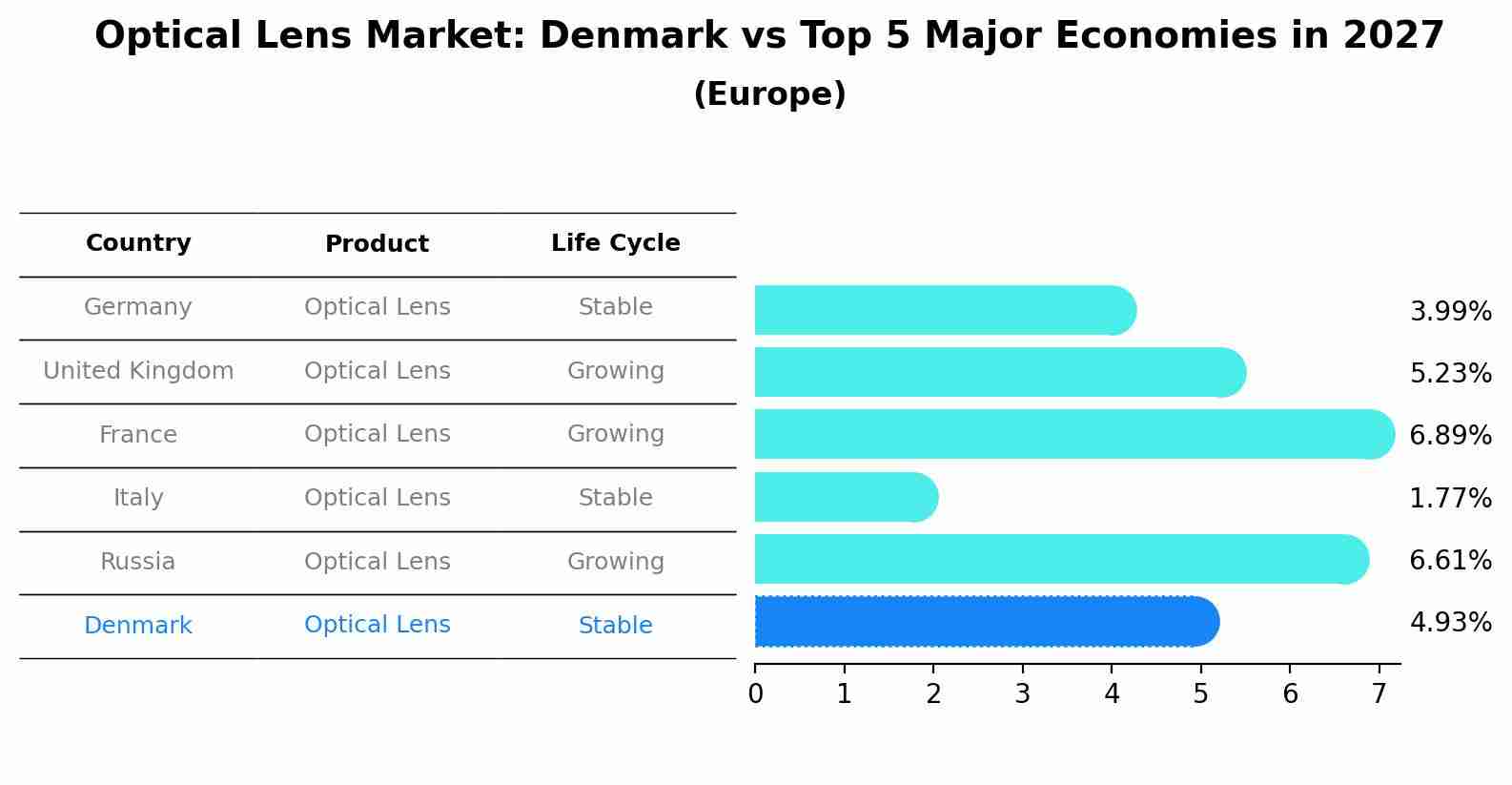 Optical Lens Market: Denmark vs Top 5 Major Economies in 2027

(Europe)

| Country | Product | Life Cycle |
|---|---|---|
| Germany | Optical Lens | Stable |
| United Kingdom | Optical Lens | Growing |
| France | Optical Lens | Growing |
| Italy | Optical Lens | Stable |
| Russia | Optical Lens | Growing |
| Denmark | Optical Lens | Stable |

3.99%
5.23%
6.89%
1.77%
6.61%
4.93%

0 1 2 3 4 5 6 7